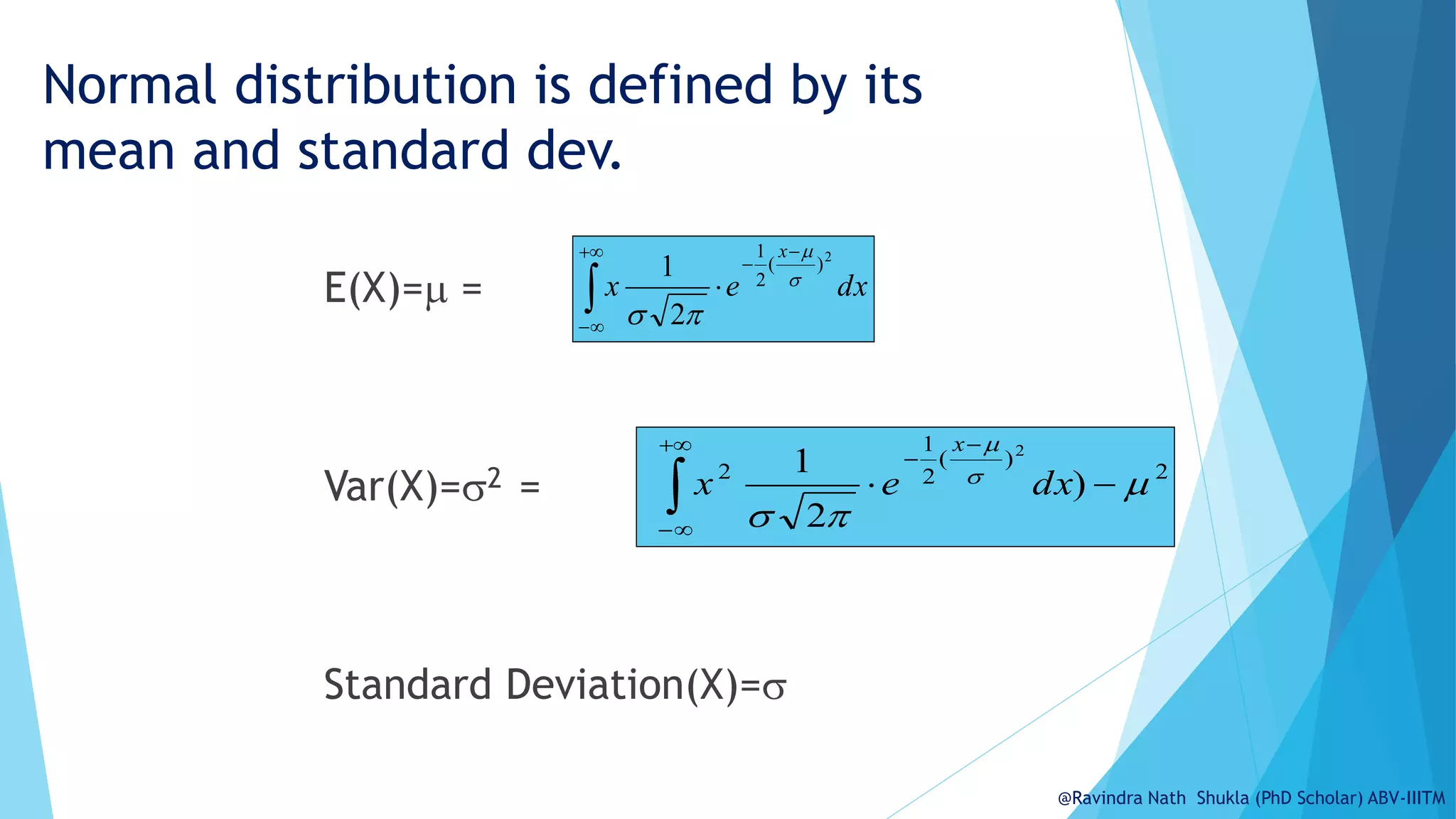 Normal distribution is defined by its mean and standard dev.

E(X)=μ = $\int_{-\infty}^{+\infty} x \frac{1}{\sigma\sqrt{2\pi}} \cdot e^{-\frac{1}{2}(\frac{x-\mu}{\sigma})^2} dx$

Var(X)=σ$^2$ = $\int_{-\infty}^{+\infty} x^2 \frac{1}{\sigma\sqrt{2\pi}} \cdot e^{-\frac{1}{2}(\frac{x-\mu}{\sigma})^2} dx) - \mu^2$

Standard Deviation(X)=σ

@Ravindra Nath Shukla (PhD Scholar) ABV-IIITM